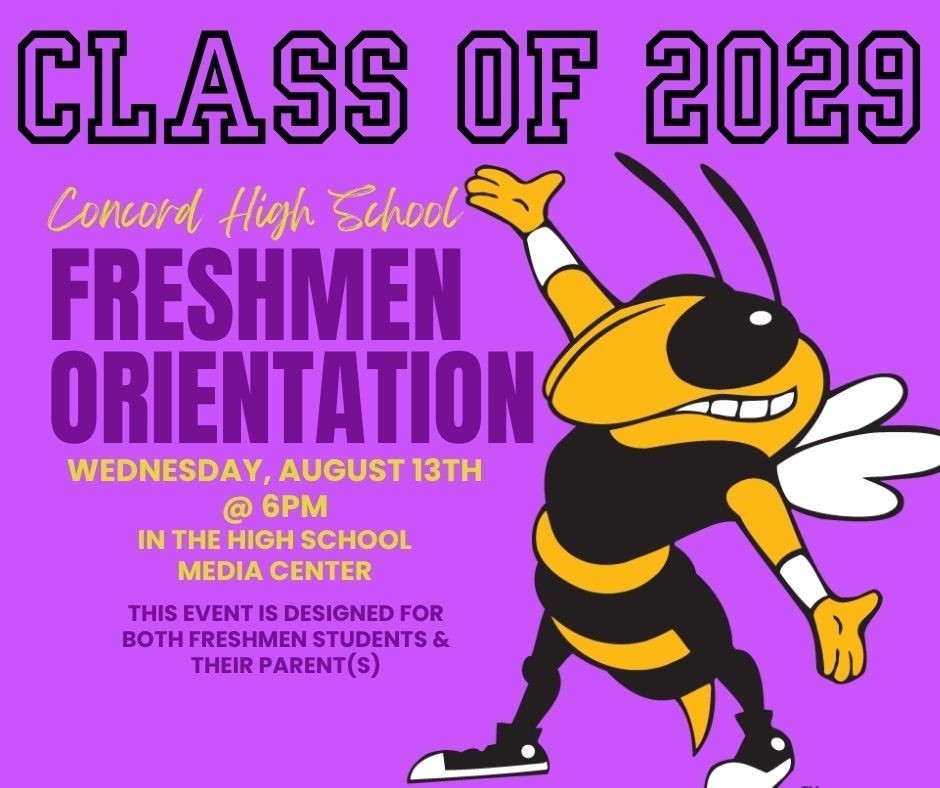 CLASS OF 2029

Concord High School

FRESHMEN ORIENTATION

WEDNESDAY, AUGUST 13TH @ 6PM
IN THE HIGH SCHOOL MEDIA CENTER

THIS EVENT IS DESIGNED FOR BOTH FRESHMEN STUDENTS & THEIR PARENT(S)